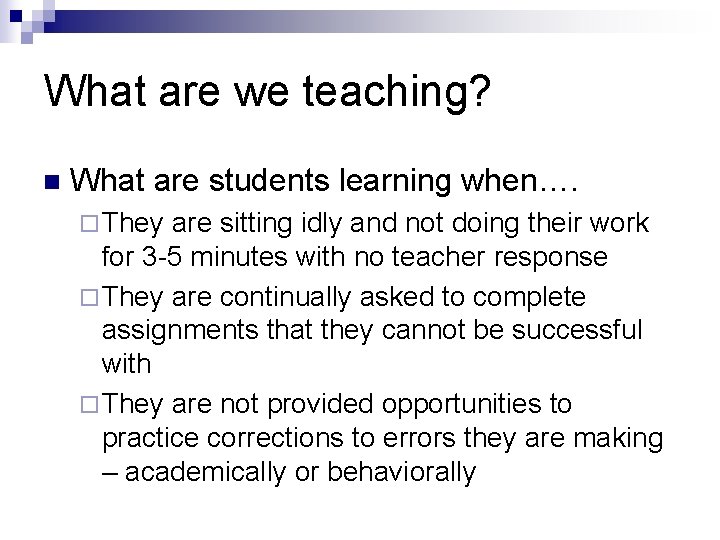 What are we teaching?

What are students learning when….

They are sitting idly and not doing their work for 3-5 minutes with no teacher response

They are continually asked to complete assignments that they cannot be successful with

They are not provided opportunities to practice corrections to errors they are making – academically or behaviorally